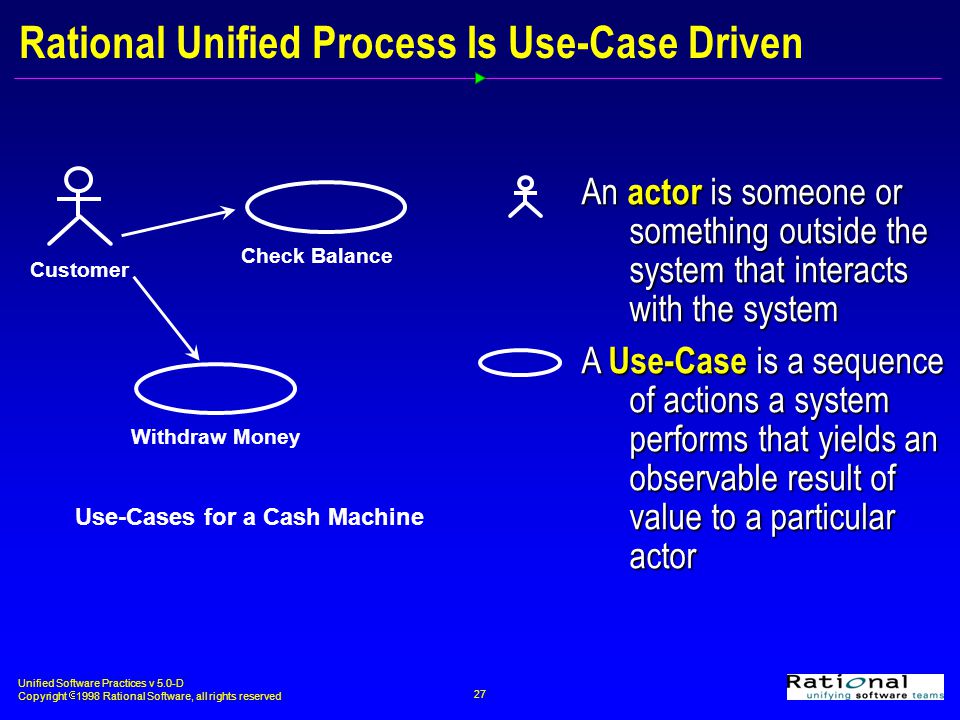 Rational Unified Process Is Use-Case Driven

Customer

Check Balance

Withdraw Money

Use-Cases for a Cash Machine

An actor is someone or something outside the system that interacts with the system

A Use-Case is a sequence of actions a system performs that yields an observable result of value to a particular actor

Unified Software Practices v 5.0-D
Copyright © 1998 Rational Software, all rights reserved

27

Rational
unifying software teams